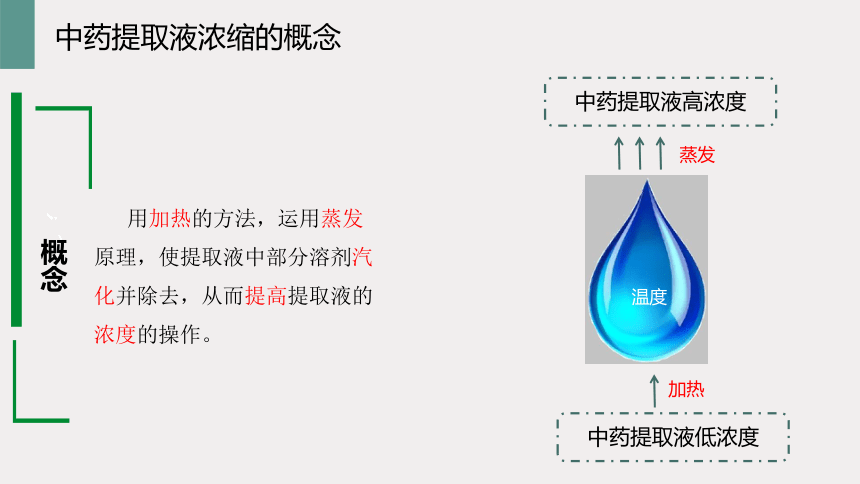 中药提取液浓缩的概念

概念

用加热的方法，运用蒸发原理，使提取液中部分溶剂汽化并除去，从而提高提取液的浓度的操作。

中药提取液高浓度

蒸发

温度

加热

中药提取液低浓度